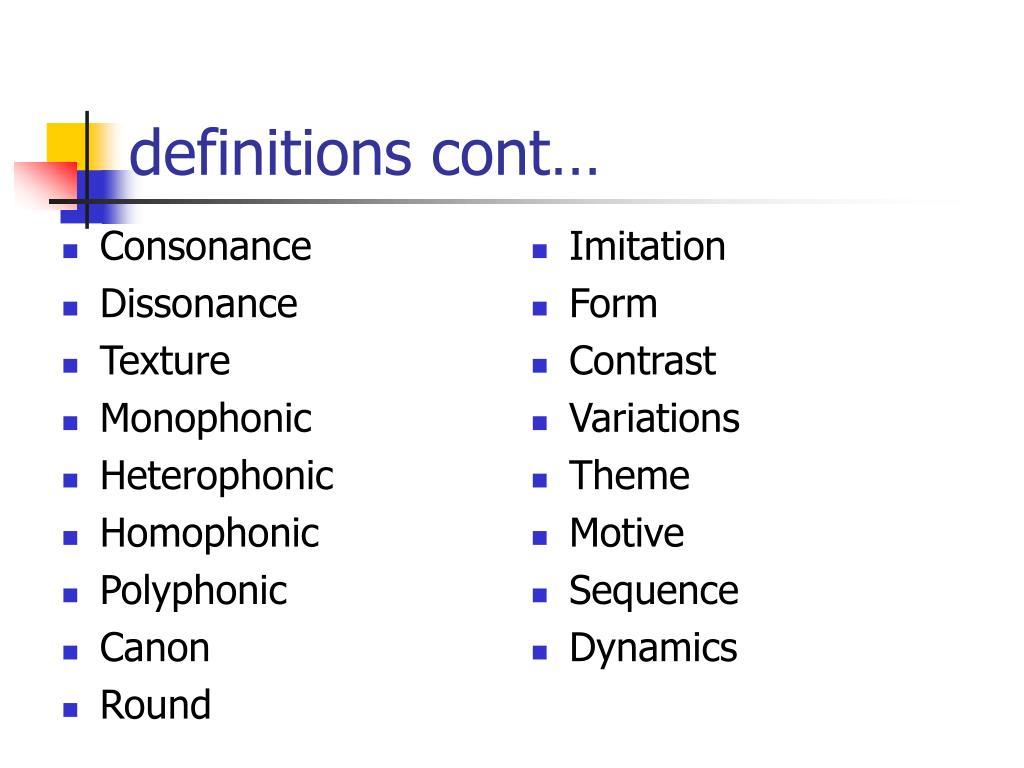 definitions cont…

- Consonance
- Dissonance
- Texture
- Monophonic
- Heterophonic
- Homophonic
- Polyphonic
- Canon
- Round

- Imitation
- Form
- Contrast
- Variations
- Theme
- Motive
- Sequence
- Dynamics